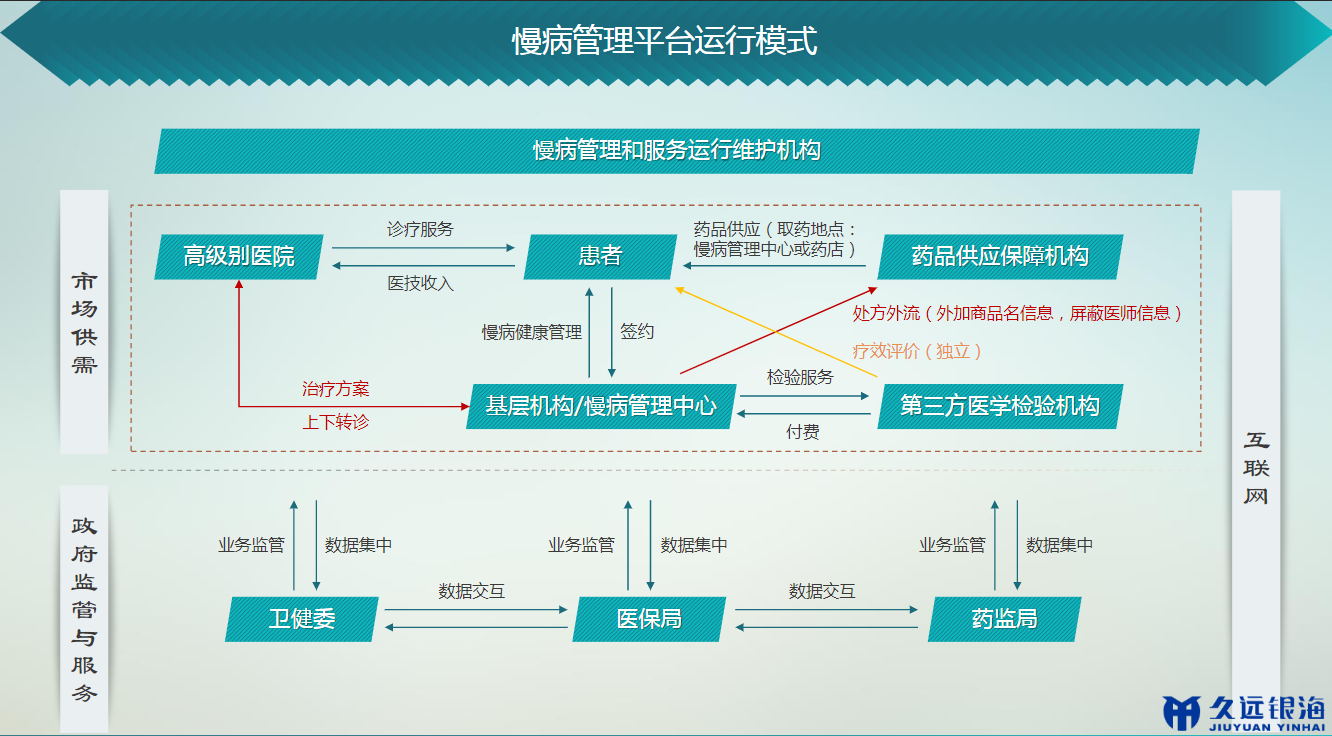 慢病管理平台运行模式

慢病管理和服务运行维护机构

市场供需

高级别医院

诊疗服务

医技收入

患者

药品供应（取药地点：慢病管理中心或药店）

药品供应保障机构

慢病健康管理

签约

处方外流（外加商品名信息，屏蔽医师信息）

疗效评价（独立）

治疗方案

上下转诊

基层机构/慢病管理中心

检验服务

付费

第三方医学检验机构

互联网

政府监管与服务

业务监管

数据集中

业务监管

数据集中

业务监管

数据集中

卫健委

数据交互

医保局

数据交互

药监局

久远银海
JIUYUAN YINHAI